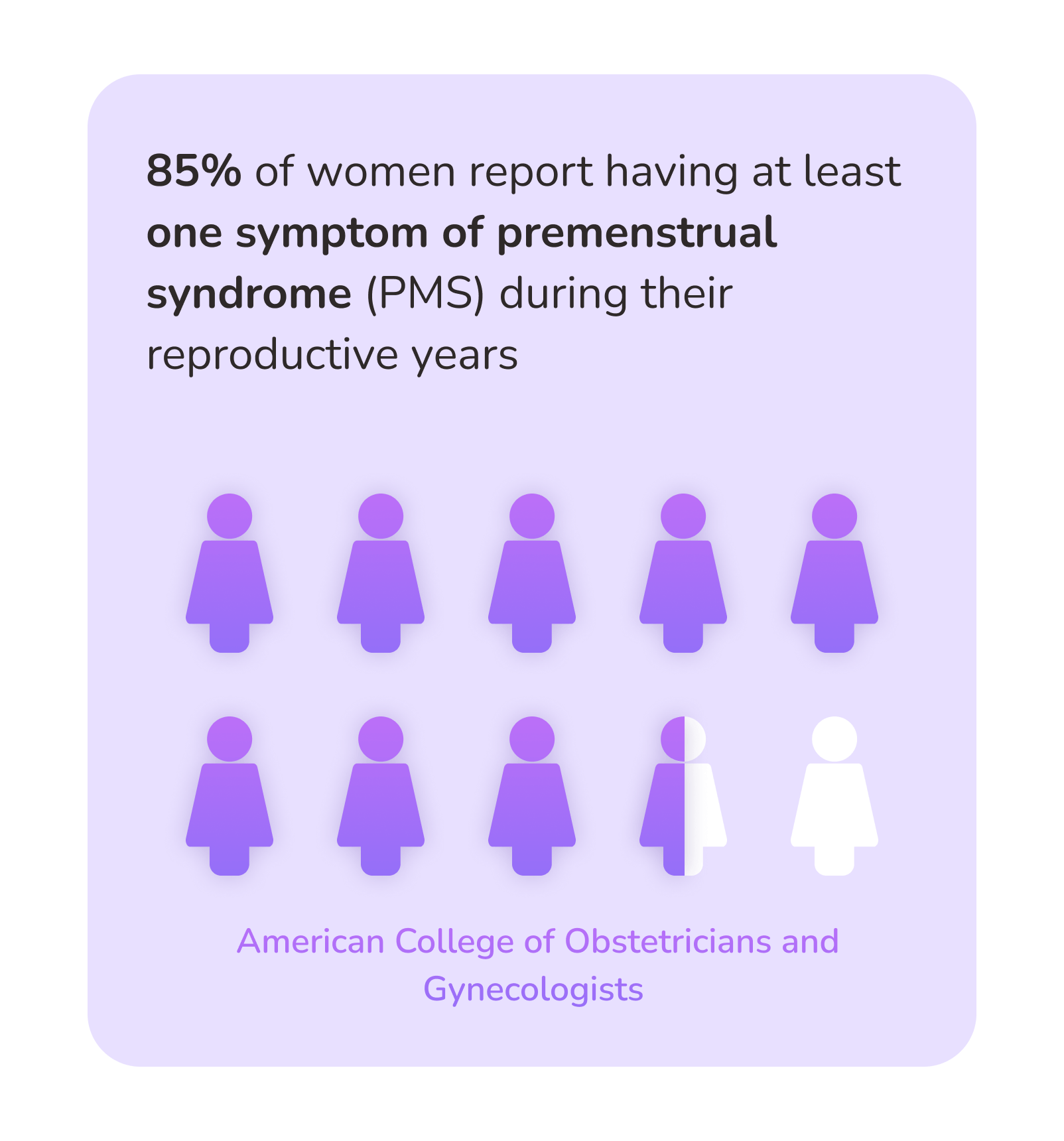 85% of women report having at least one symptom of premenstrual syndrome (PMS) during their reproductive years

American College of Obstetricians and Gynecologists